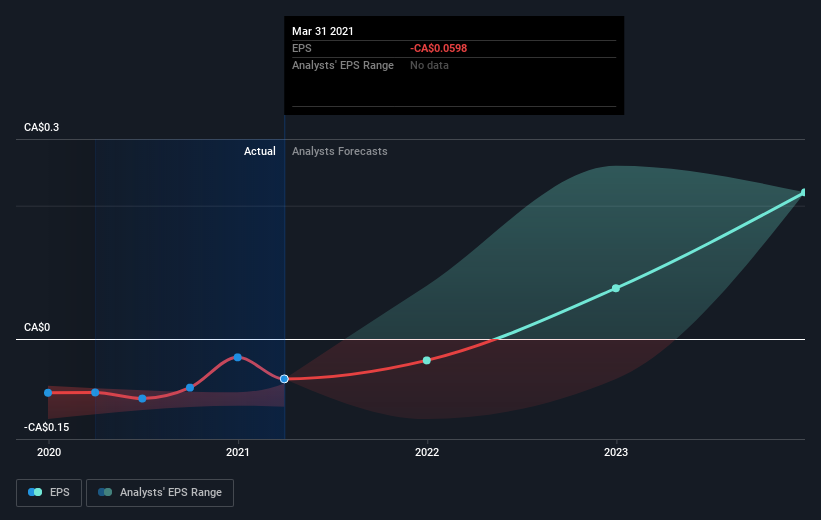 Mar 31 2021
EPS -CA$0.0598
Analysts' EPS Range No data

CA$0.3

Actual Analysts Forecasts

CA$0

-CA$0.15

2020 2021 2022 2023

EPS Analysts' EPS Range